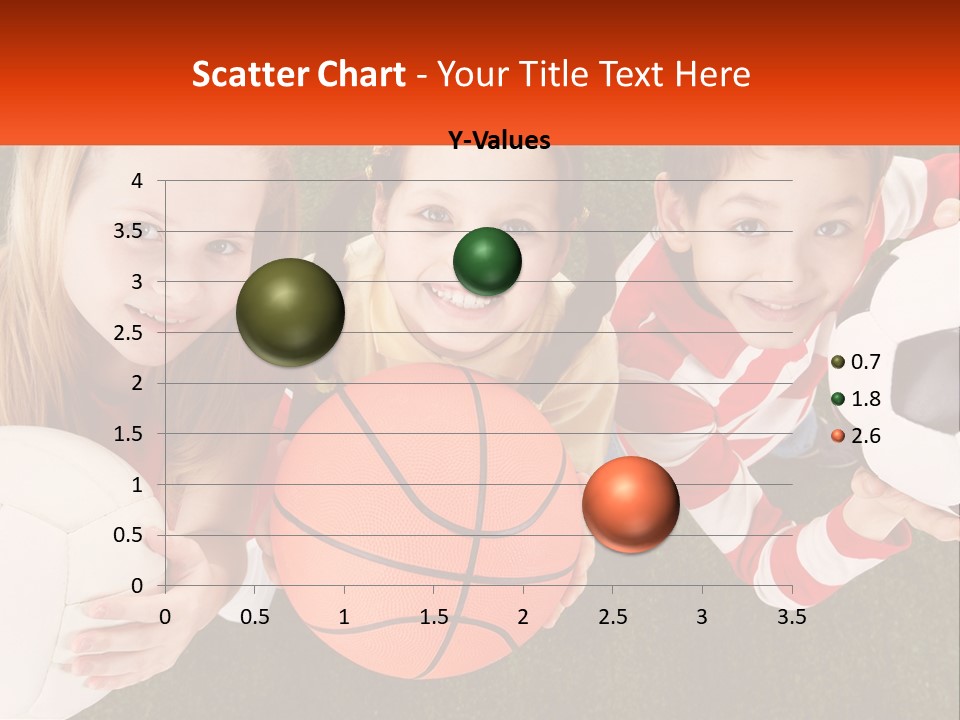 Scatter Chart - Your Title Text Here

Y-Values

4
3.5
3
2.5
2
1.5
1
0.5
0

0 0.5 1 1.5 2 2.5 3 3.5

0.7
1.8
2.6